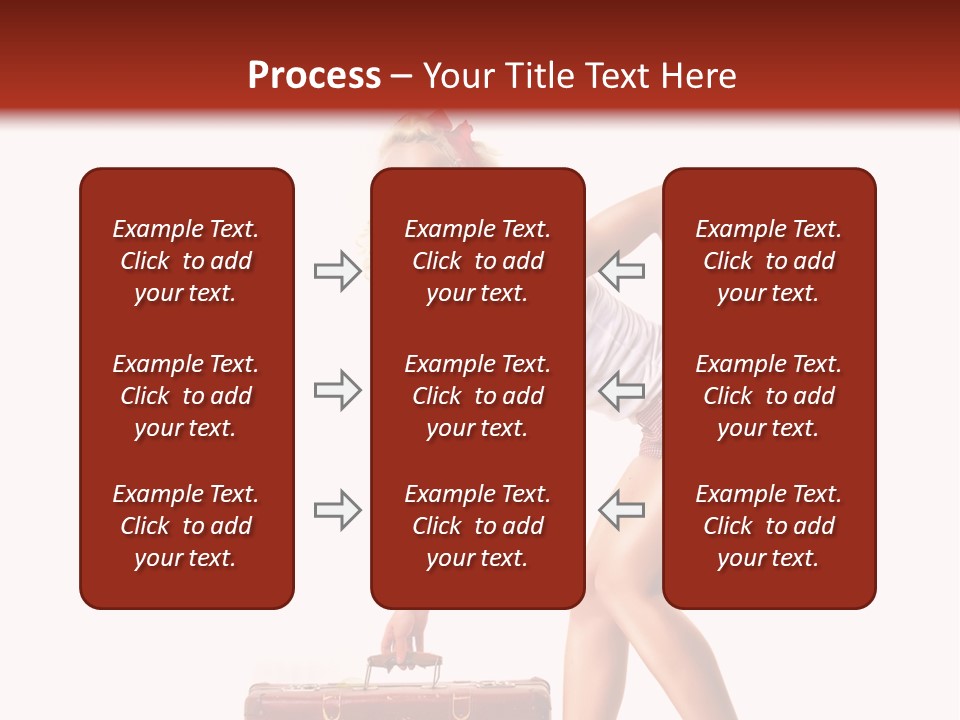 Process – Your Title Text Here

Example Text. Click to add your text.

Example Text. Click to add your text.

Example Text. Click to add your text.

Example Text. Click to add your text.

Example Text. Click to add your text.

Example Text. Click to add your text.

Example Text. Click to add your text.

Example Text. Click to add your text.

Example Text. Click to add your text.